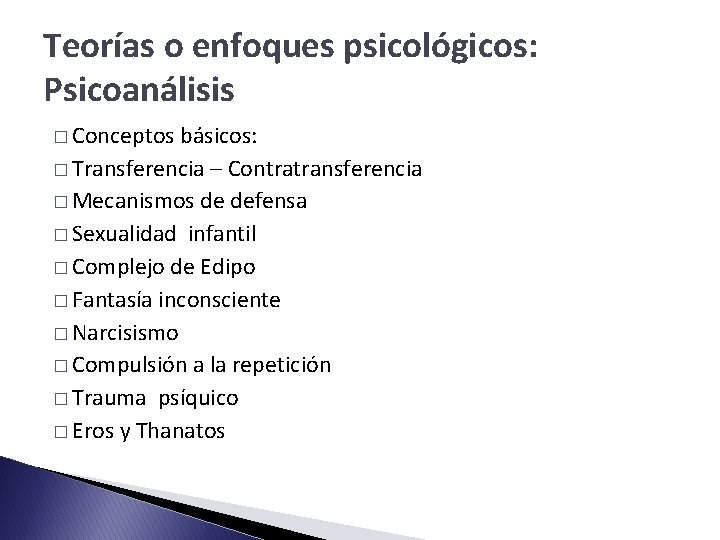 Teorías o enfoques psicológicos: Psicoanálisis

□ Conceptos básicos:
□ Transferencia – Contratransferencia
□ Mecanismos de defensa
□ Sexualidad infantil
□ Complejo de Edipo
□ Fantasía inconsciente
□ Narcisismo
□ Compulsión a la repetición
□ Trauma psíquico
□ Eros y Thanatos